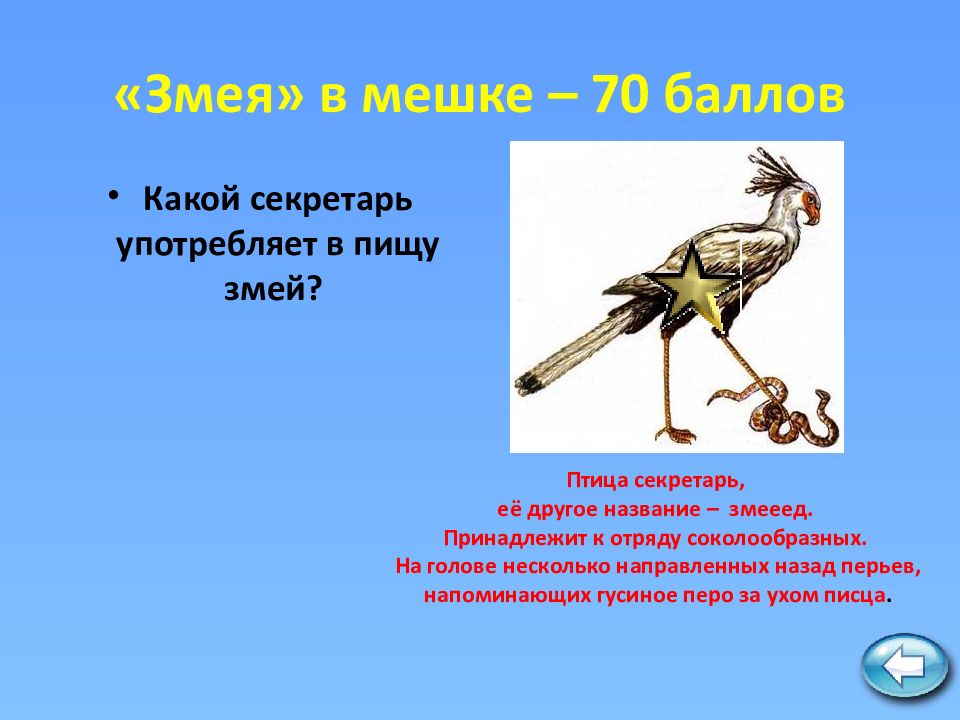 «Змея» в мешке – 70 баллов

• Какой секретарь употребляет в пищу змей?

Птица секретарь,
её другое название – змееед.
Принадлежит к отряду соколообразных.
На голове несколько направленных назад перьев, напоминающих гусиное перо за ухом писца.